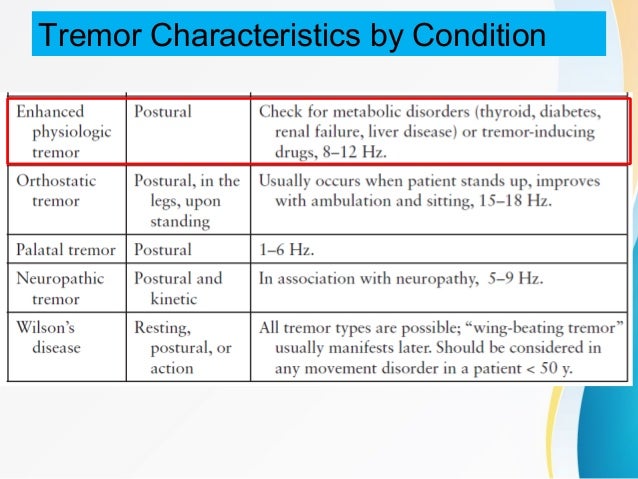 Tremor Characteristics by Condition

| | | |
|---|---|---|
| Enhanced physiologic tremor | Postural | Check for metabolic disorders (thyroid, diabetes, renal failure, liver disease) or tremor-inducing drugs, 8–12 Hz. |
| Orthostatic tremor | Postural, in the legs, upon standing | Usually occurs when patient stands up, improves with ambulation and sitting, 15–18 Hz. |
| Palatal tremor | Postural | 1–6 Hz. |
| Neuropathic tremor | Postural and kinetic | In association with neuropathy, 5–9 Hz. |
| Wilson's disease | Resting, postural, or action | All tremor types are possible; "wing-beating tremor" usually manifests later. Should be considered in any movement disorder in a patient < 50 y. |